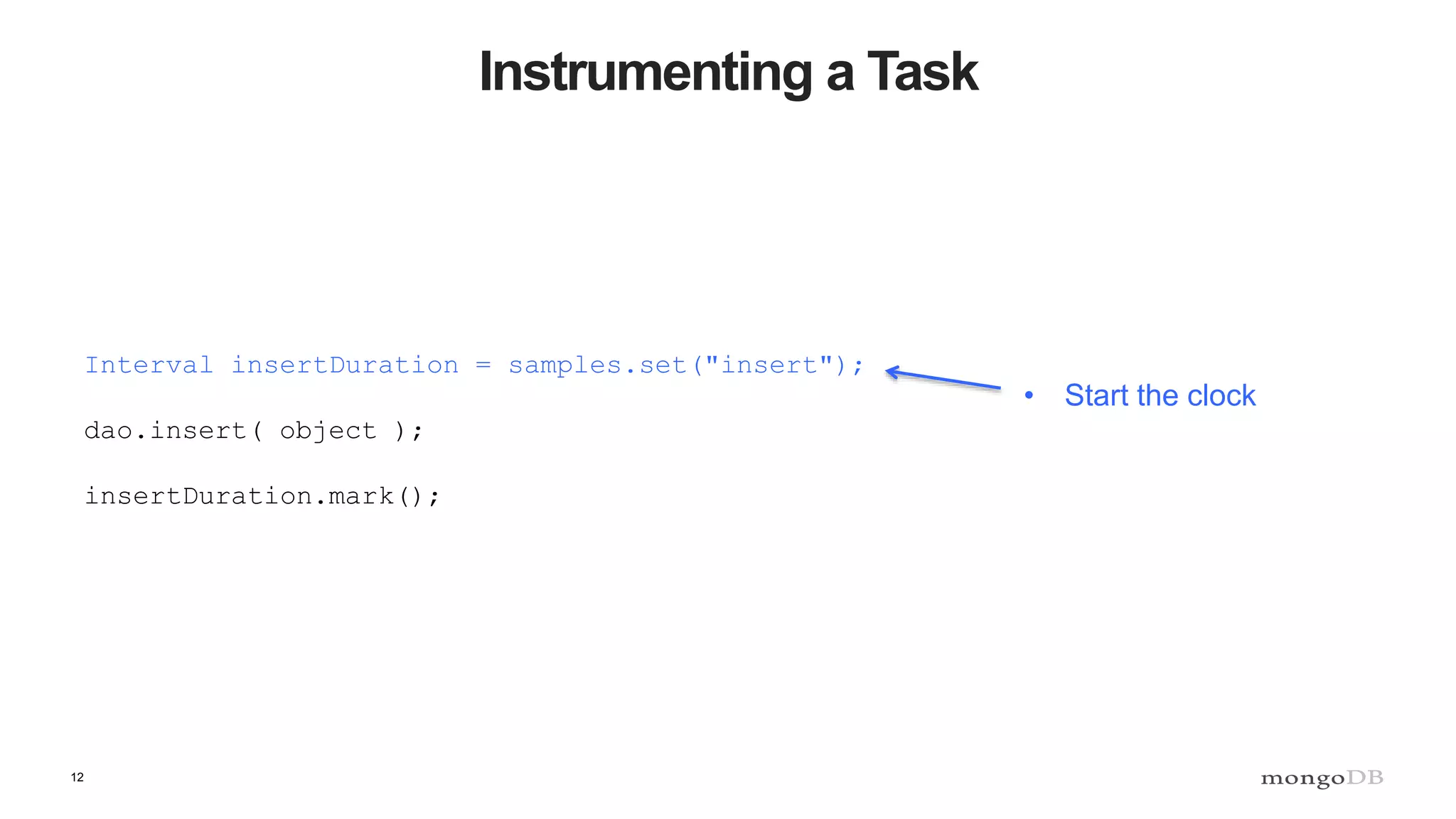 Instrumenting a Task

Interval insertDuration = samples.set("insert");

dao.insert( object );

insertDuration.mark();

• Start the clock

12

mongoDB